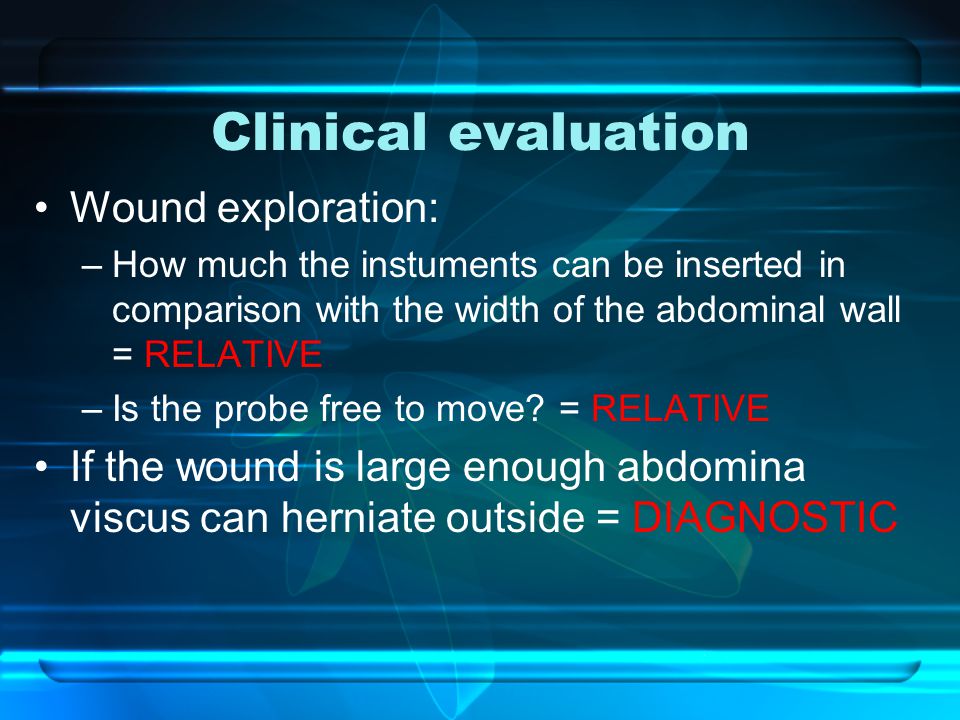 Clinical evaluation

• Wound exploration:

– How much the instuments can be inserted in comparison with the width of the abdominal wall = RELATIVE

– Is the probe free to move? = RELATIVE

• If the wound is large enough abdomina viscus can herniate outside = DIAGNOSTIC